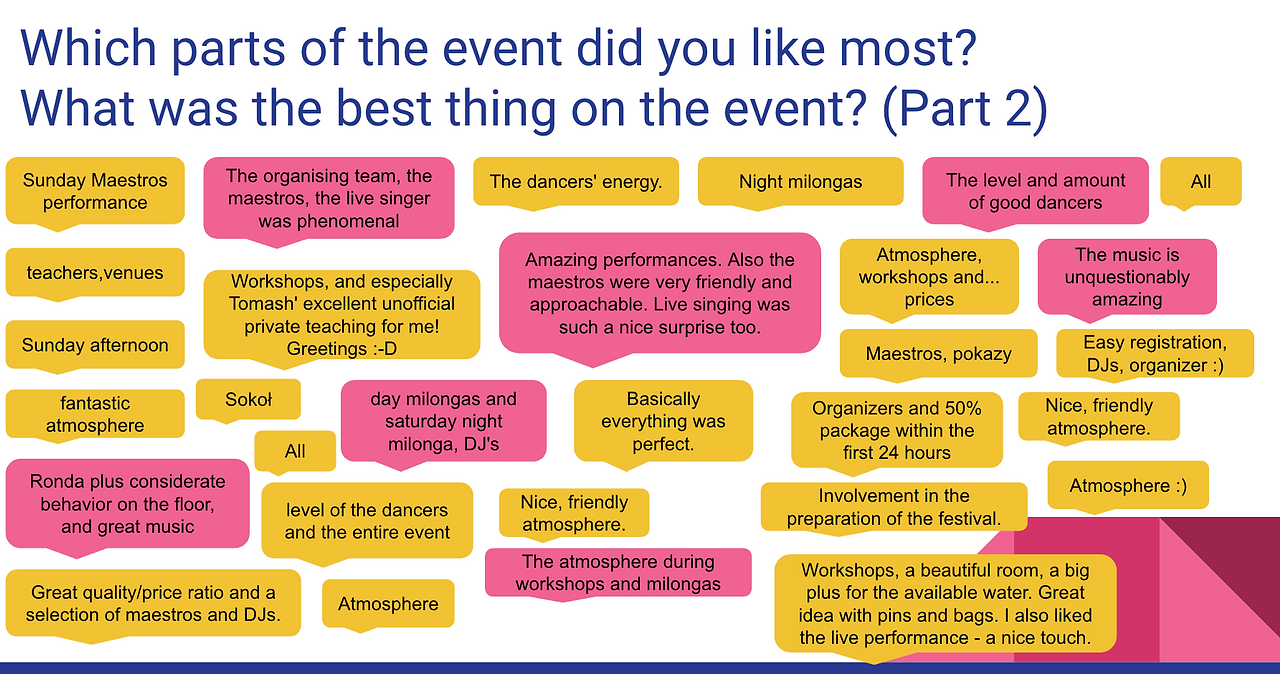 Which parts of the event did you like most?
What was the best thing on the event? (Part 2)

Sunday Maestros performance

The organising team, the maestros, the live singer was phenomenal

The dancers' energy.

Night milongas

The level and amount of good dancers

All

teachers,venues

Workshops, and especially Tomash' excellent unofficial private teaching for me! Greetings :-D

Amazing performances. Also the maestros were very friendly and approachable. Live singing was such a nice surprise too.

Atmosphere, workshops and... prices

The music is unquestionably amazing

Sunday afternoon

Maestros, pokazy

Easy registration, DJs, organizer :)

fantastic atmosphere

Sokoł

day milongas and saturday night milonga, DJ's

Basically everything was perfect.

Organizers and 50% package within the first 24 hours

Nice, friendly atmosphere.

All

Ronda plus considerate behavior on the floor, and great music

level of the dancers and the entire event

Nice, friendly atmosphere.

Involvement in the preparation of the festival.

Atmosphere :)

The atmosphere during workshops and milongas

Great quality/price ratio and a selection of maestros and DJs.

Atmosphere

Workshops, a beautiful room, a big plus for the available water. Great idea with pins and bags. I also liked the live performance - a nice touch.